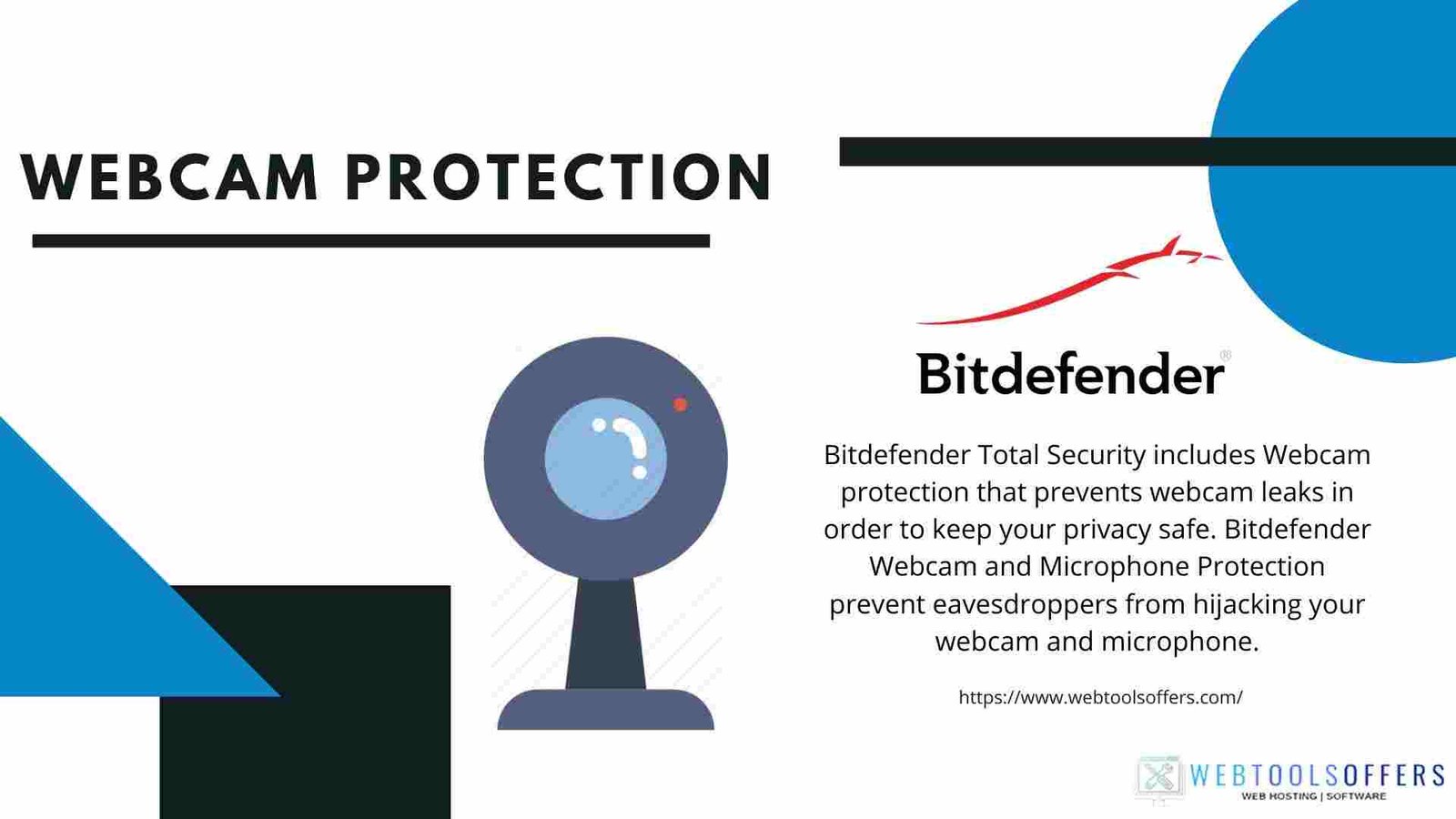 WEBCAM PROTECTION

Bitdefender®

Bitdefender Total Security includes Webcam protection that prevents webcam leaks in order to keep your privacy safe. Bitdefender Webcam and Microphone Protection prevent eavesdroppers from hijacking your webcam and microphone.

https://www.webtoolsoffers.com/

WEBTOOLSOFFERS
WEB HOSTING | SOFTWARE